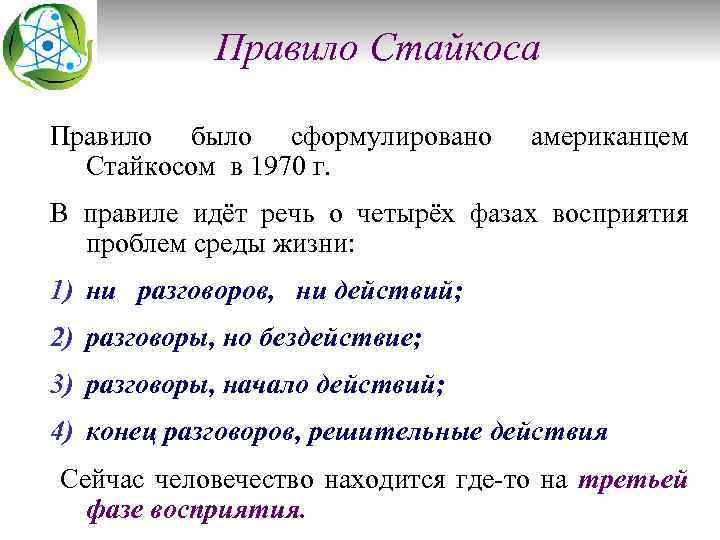 Правило Стайкоса

Правило было сформулировано американцем Стайкосом в 1970 г.

В правиле идёт речь о четырёх фазах восприятия проблем среды жизни:

1) ни разговоров, ни действий;

2) разговоры, но бездействие;

3) разговоры, начало действий;

4) конец разговоров, решительные действия

Сейчас человечество находится где-то на третьей фазе восприятия.